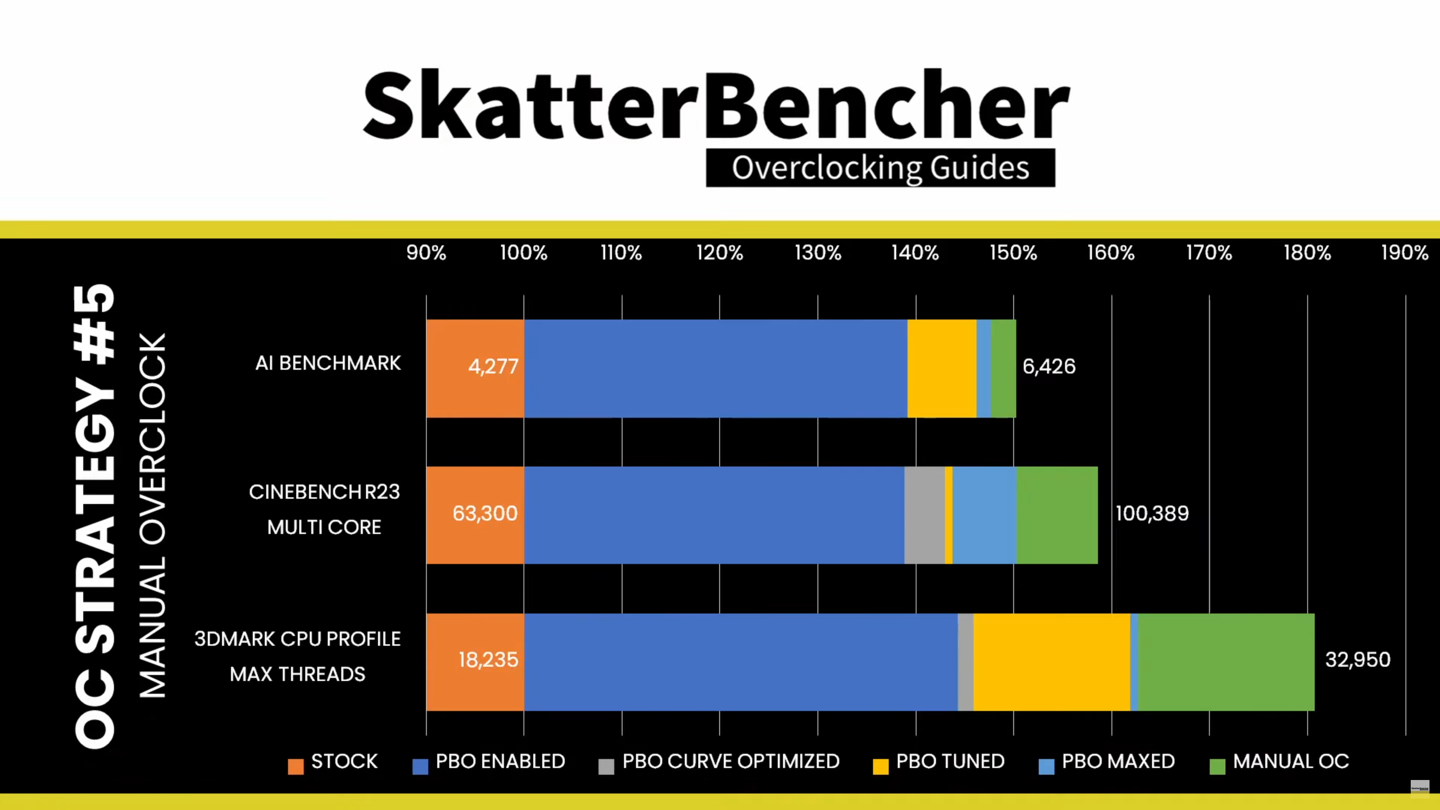 SkatterBencher
Overclocking Guides

OC STRATEGY #5
MANUAL OVERCLOCK

90% 100% 110% 120% 130% 140% 150% 160% 170% 180% 190%

AI BENCHMARK 4,277 6,426

CINEBENCH R23 MULTI CORE 63,300 100,389

3DMARK CPU PROFILE MAX THREADS 18,235 32,950

STOCK PBO ENABLED PBO CURVE OPTIMIZED PBO TUNED PBO MAXED MANUAL OC